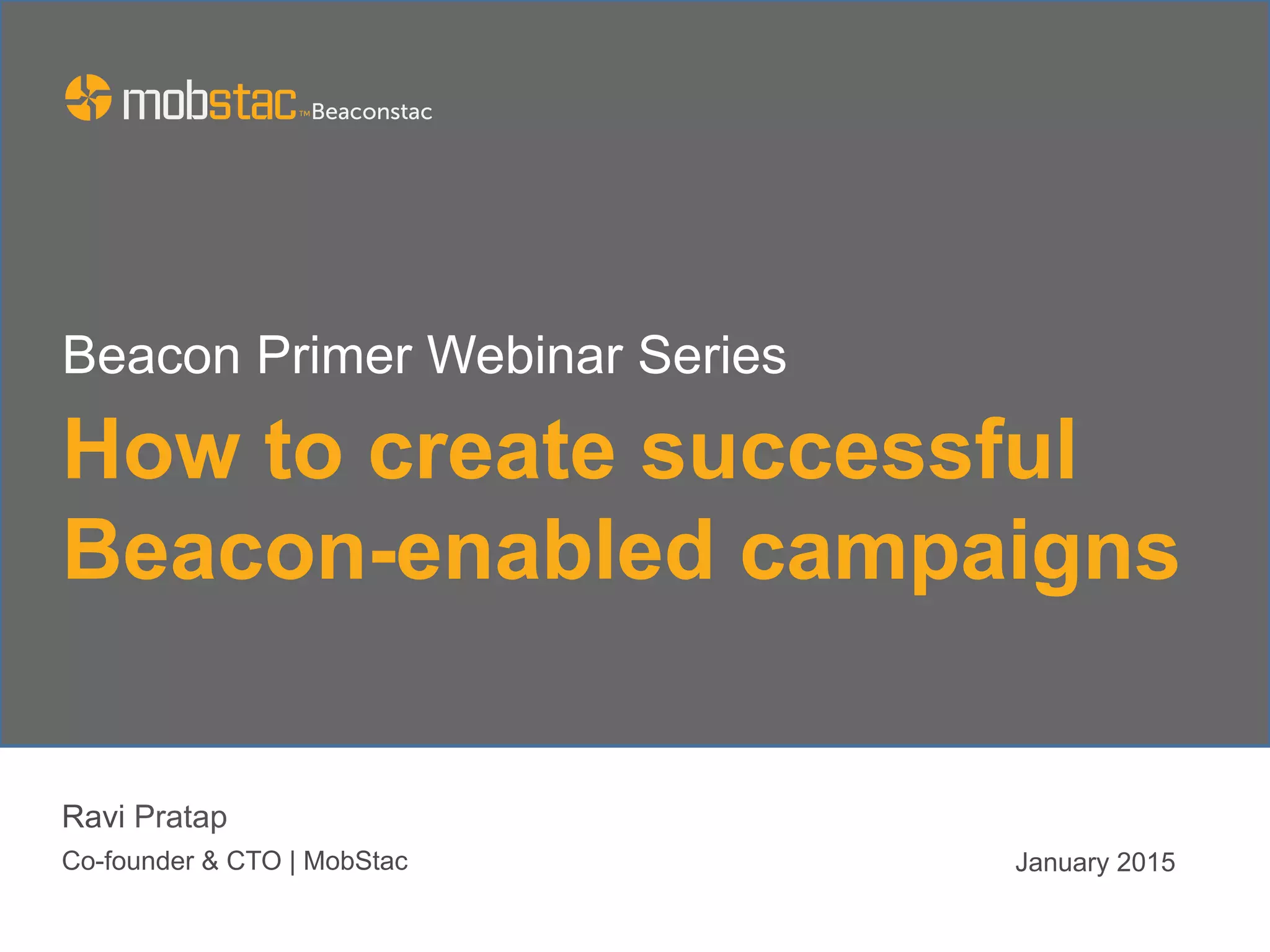 mobstac™ Beaconstac

Beacon Primer Webinar Series

How to create successful Beacon-enabled campaigns

Ravi Pratap

Co-founder & CTO | MobStac

January 2015